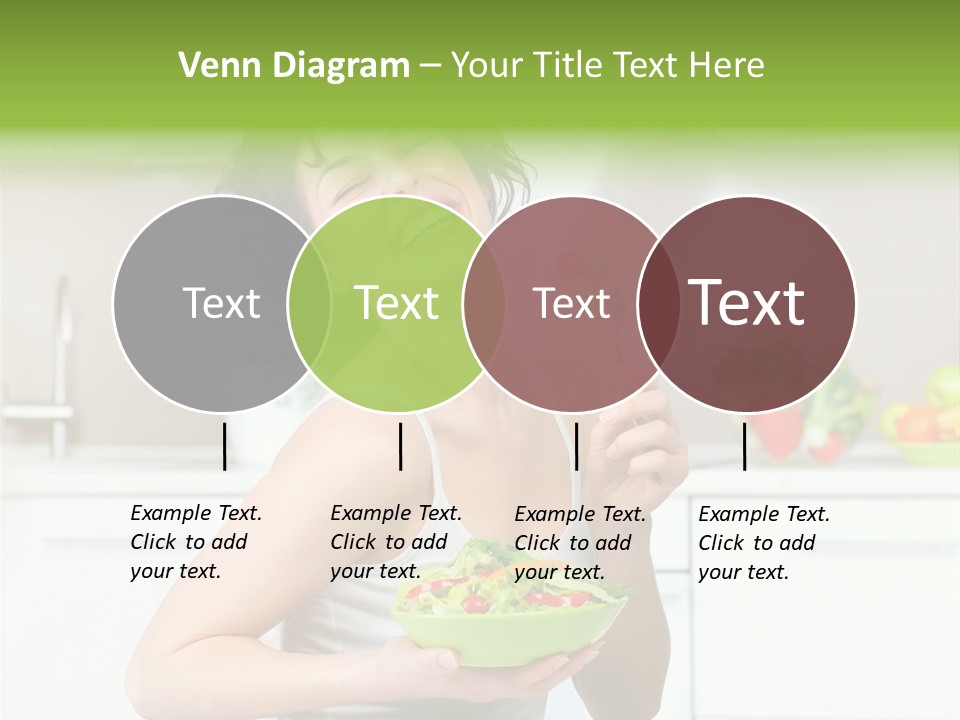 Venn Diagram – Your Title Text Here

Text

Text

Text

Text

Example Text. Click to add your text.

Example Text. Click to add your text.

Example Text. Click to add your text.

Example Text. Click to add your text.